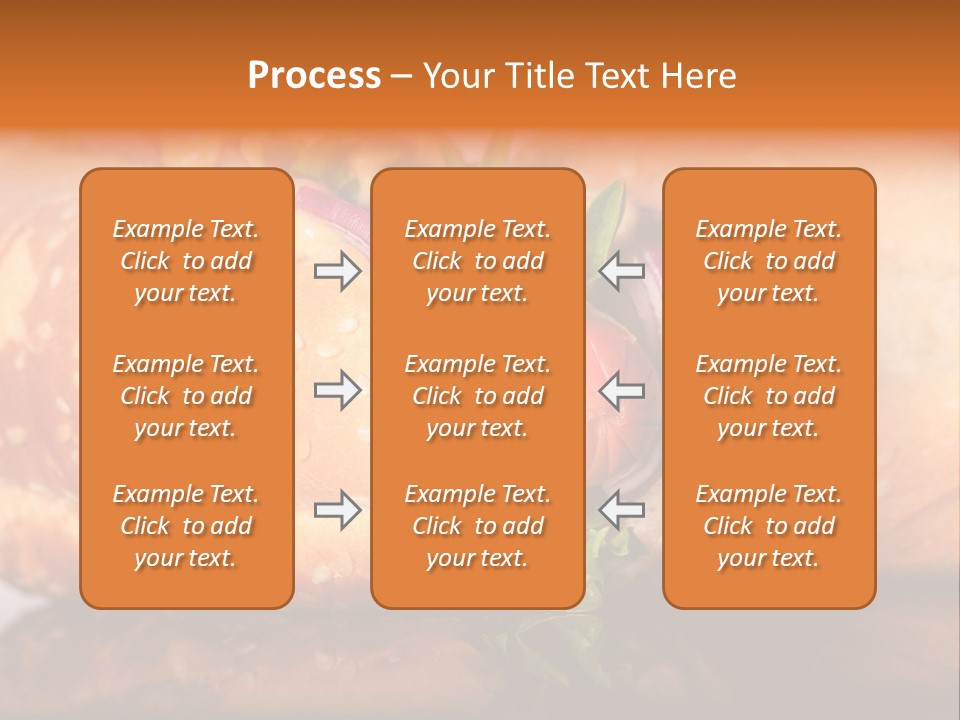 Process – Your Title Text Here

Example Text. Click to add your text.

Example Text. Click to add your text.

Example Text. Click to add your text.

Example Text. Click to add your text.

Example Text. Click to add your text.

Example Text. Click to add your text.

Example Text. Click to add your text.

Example Text. Click to add your text.

Example Text. Click to add your text.